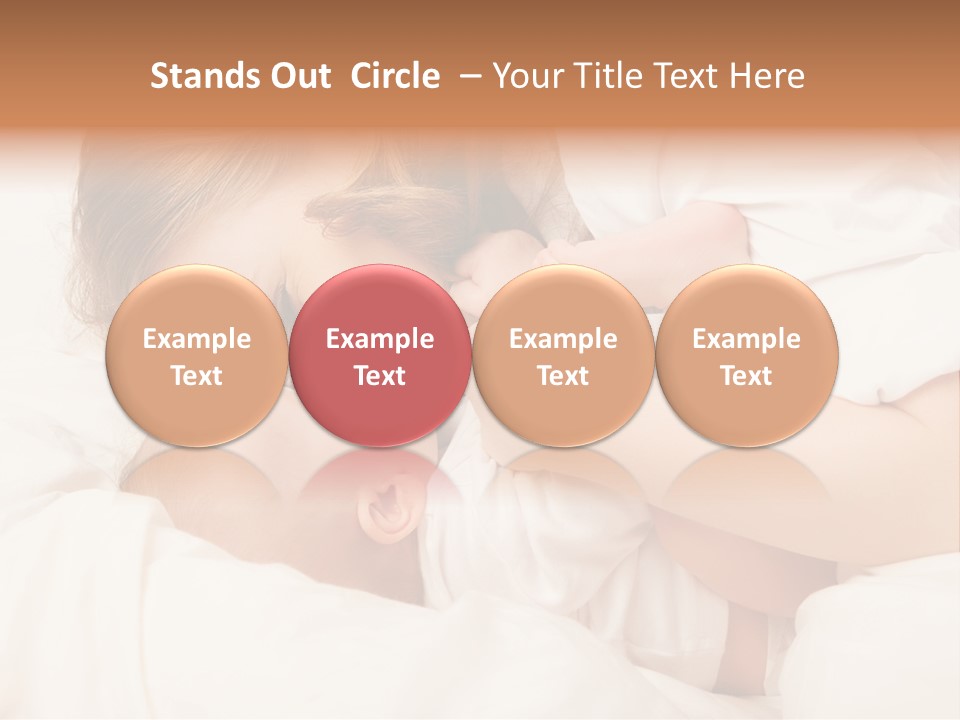 Stands Out Circle – Your Title Text Here

Example Text

Example Text

Example Text

Example Text